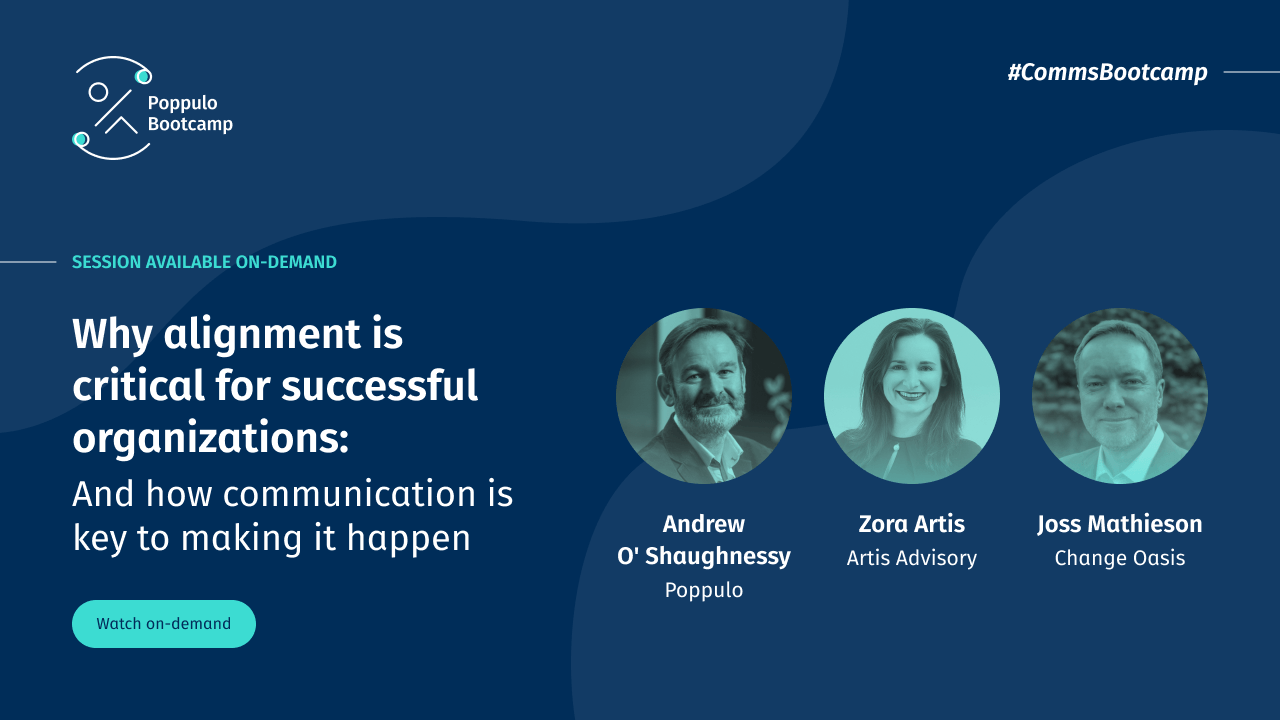 Poppulo Bootcamp

#CommsBootcamp

SESSION AVAILABLE ON-DEMAND

Why alignment is critical for successful organizations:

And how communication is key to making it happen

Watch on-demand

Andrew O' Shaughnessy
Poppulo

Zora Artis
Artis Advisory

Joss Mathieson
Change Oasis